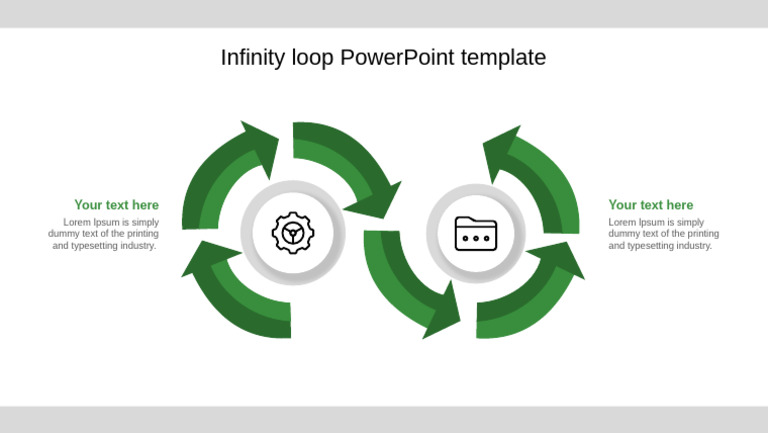 Infinity loop PowerPoint template

Your text here
Lorem Ipsum is simply dummy text of the printing and typesetting industry.

Your text here
Lorem Ipsum is simply dummy text of the printing and typesetting industry.